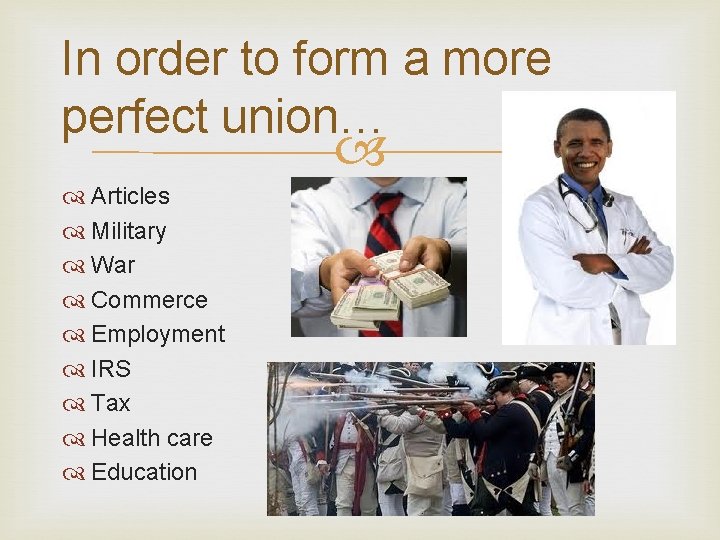 In order to form a more perfect union…

Articles
Military
War
Commerce
Employment
IRS
Tax
Health care
Education